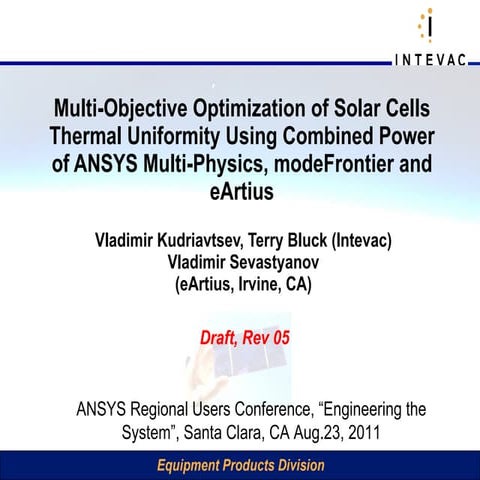 INTEVAC

Multi-Objective Optimization of Solar Cells Thermal Uniformity Using Combined Power of ANSYS Multi-Physics, modeFrontier and eArtius

Vladimir Kudriavtsev, Terry Bluck (Intevac)
Vladimir Sevastyanov
(eArtius, Irvine, CA)

Draft, Rev 05

ANSYS Regional Users Conference, “Engineering the System”, Santa Clara, CA Aug.23, 2011

Equipment Products Division